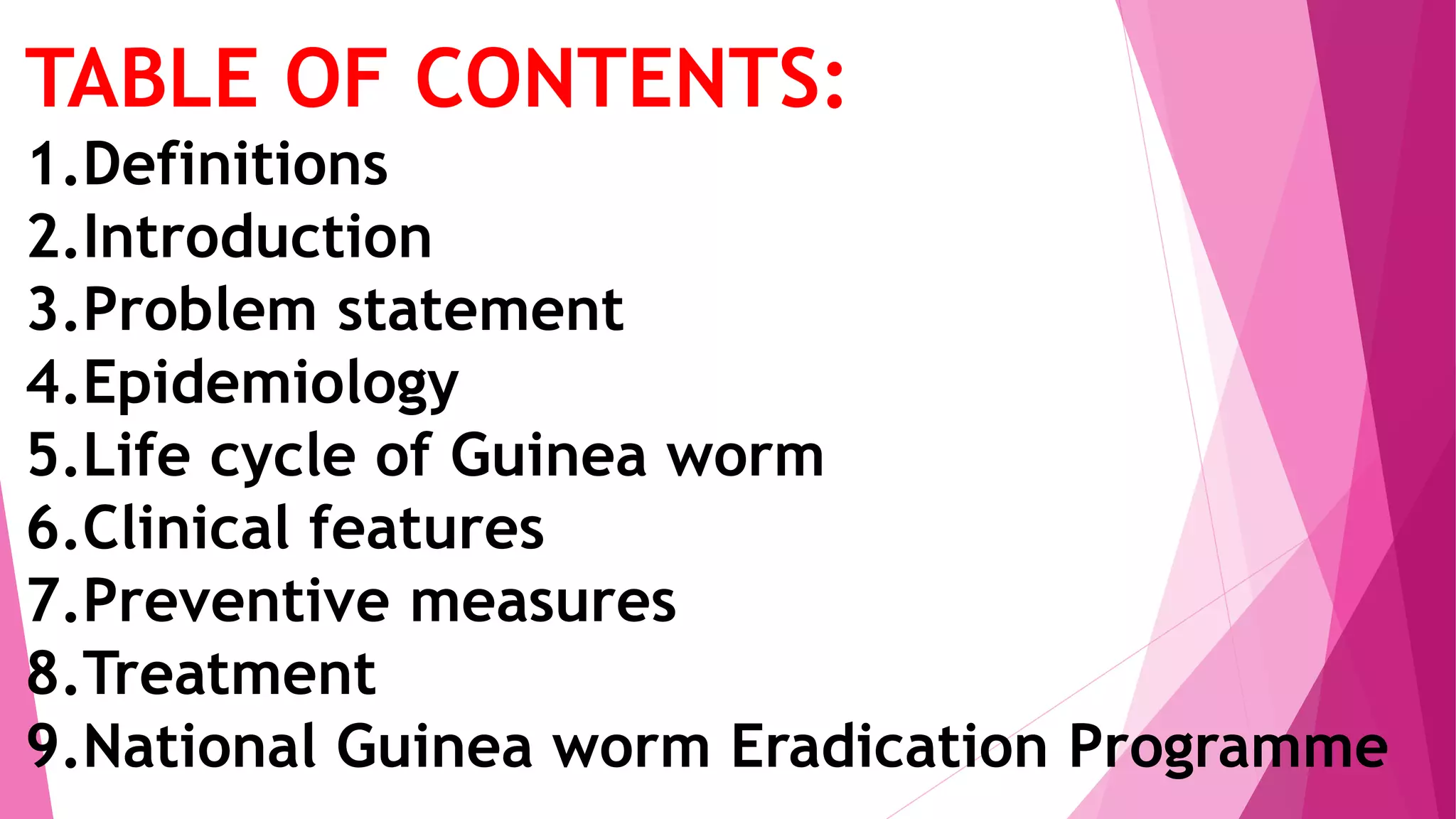 TABLE OF CONTENTS:

1.Definitions
2.Introduction
3.Problem statement
4.Epidemiology
5.Life cycle of Guinea worm
6.Clinical features
7.Preventive measures
8.Treatment
9.National Guinea worm Eradication Programme